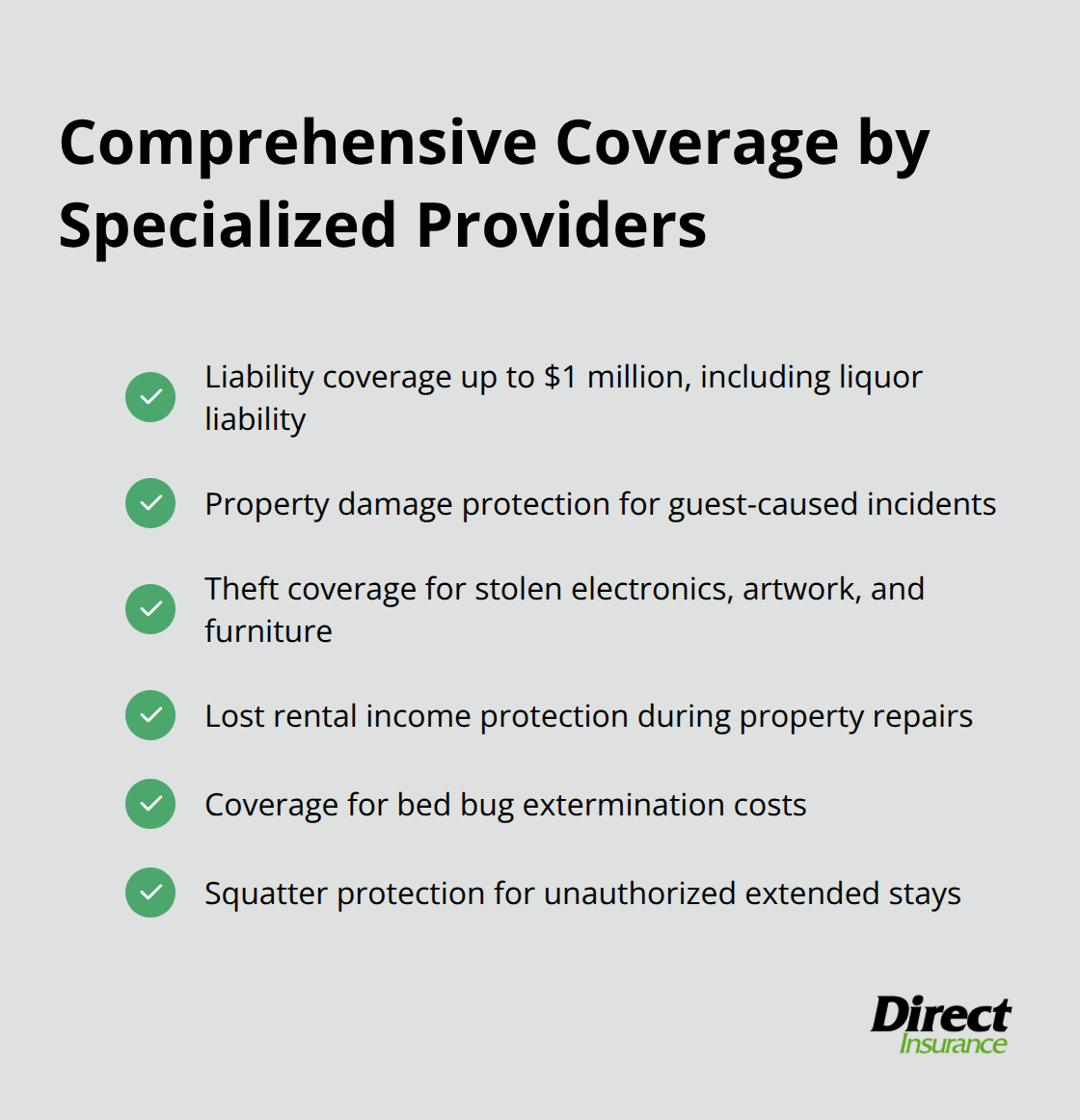 Comprehensive Coverage by Specialized Providers

Liability coverage up to \$1 million, including liquor liability

Property damage protection for guest-caused incidents

Theft coverage for stolen electronics, artwork, and furniture

Lost rental income protection during property repairs

Coverage for bed bug extermination costs

Squatter protection for unauthorized extended stays

Direct Insurance